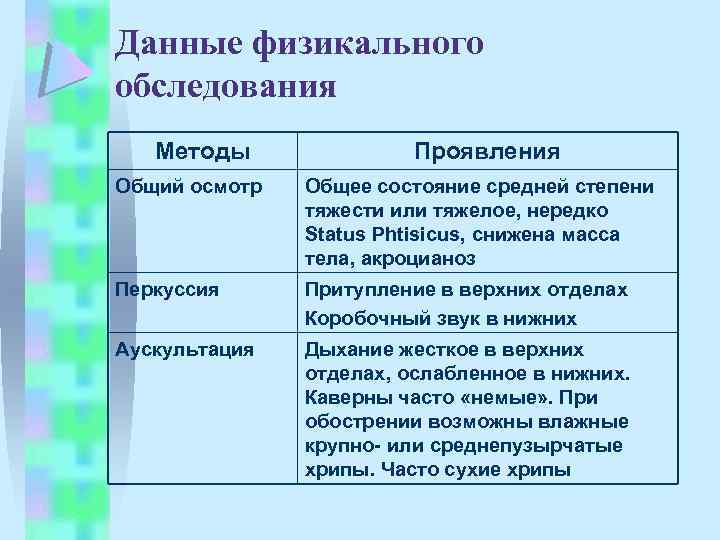 Данные физикального обследования

| Методы | Проявления |
|---|---|
| Общий осмотр | Общее состояние средней степени тяжести или тяжелое, нередко Status Phtisicus, снижена масса тела, акроцианоз |
| Перкуссия | Притупление в верхних отделах Коробочный звук в нижних |
| Аускультация | Дыхание жесткое в верхних отделах, ослабленное в нижних. Каверны часто «немые». При обострении возможны влажные крупно- или среднепузырчатые хрипы. Часто сухие хрипы |